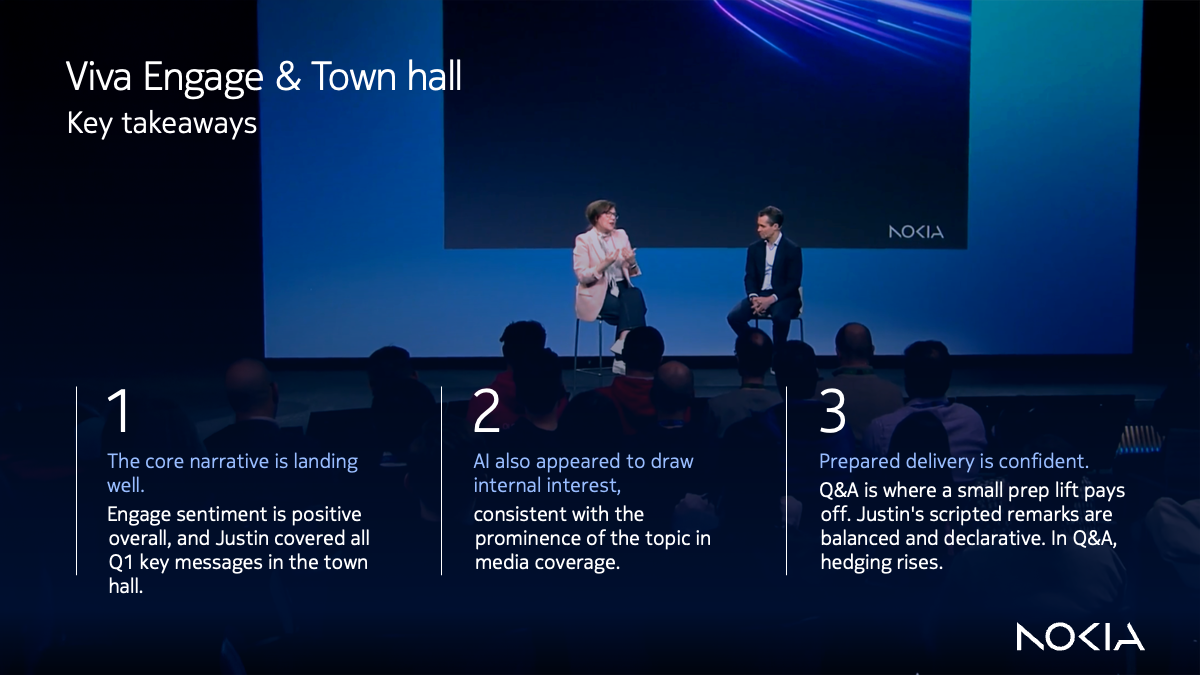 Viva Engage & Town hall
Key takeaways

NOKIA

1
The core narrative is landing well.
Engage sentiment is positive overall, and Justin covered all Q1 key messages in the town hall.

2
AI also appeared to draw internal interest,
consistent with the prominence of the topic in media coverage.

3
Prepared delivery is confident.
Q&A is where a small prep lift pays off. Justin's scripted remarks are balanced and declarative. In Q&A, hedging rises.

NOKIA